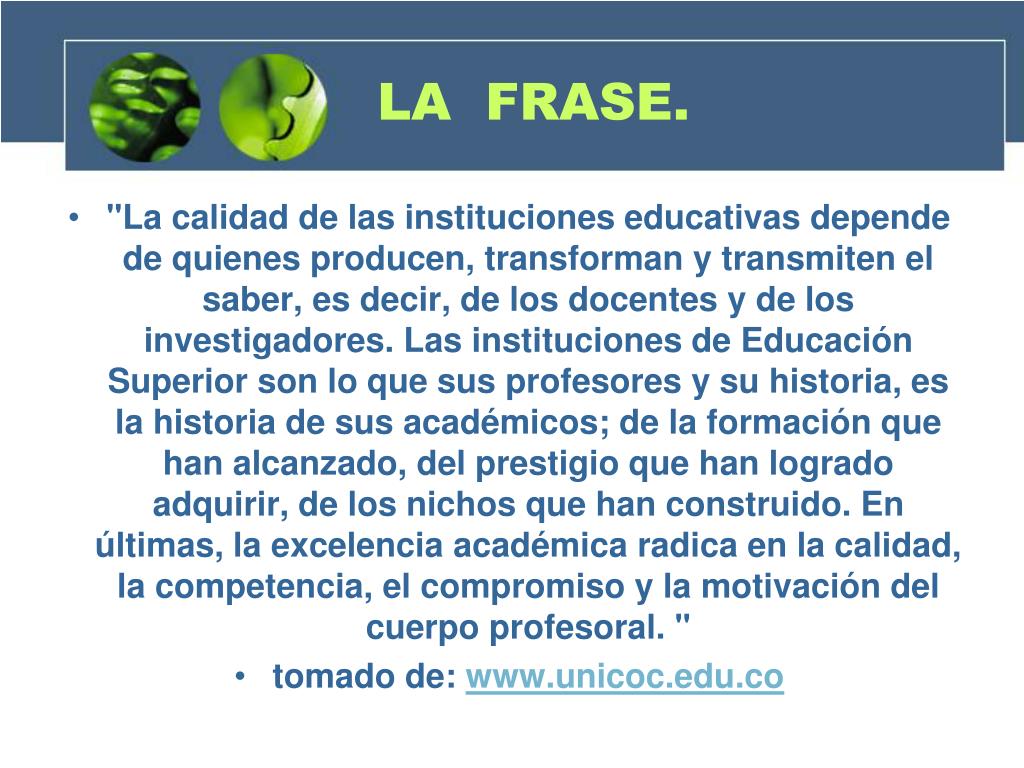 LA FRASE.

• "La calidad de las instituciones educativas depende de quienes producen, transforman y transmiten el saber, es decir, de los docentes y de los investigadores. Las instituciones de Educación Superior son lo que sus profesores y su historia, es la historia de sus académicos; de la formación que han alcanzado, del prestigio que han logrado adquirir, de los nichos que han construido. En últimas, la excelencia académica radica en la calidad, la competencia, el compromiso y la motivación del cuerpo profesoral. "

• tomado de: www.unicoc.edu.co